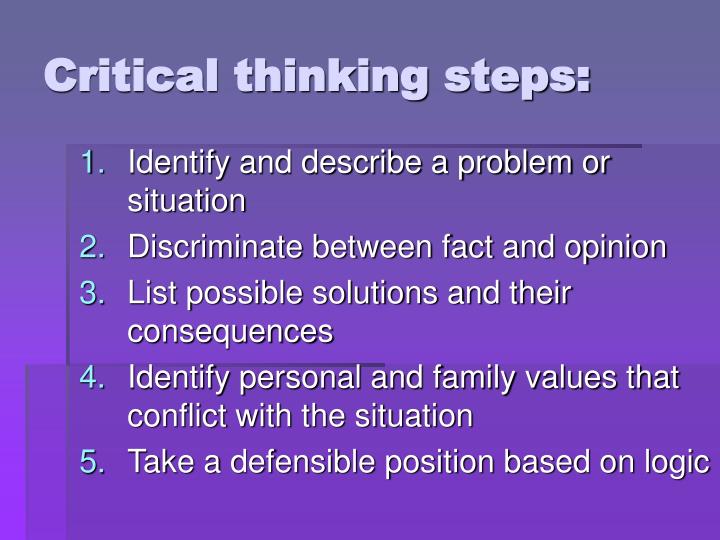 Critical thinking steps:

1. Identify and describe a problem or situation
2. Discriminate between fact and opinion
3. List possible solutions and their consequences
4. Identify personal and family values that conflict with the situation
5. Take a defensible position based on logic